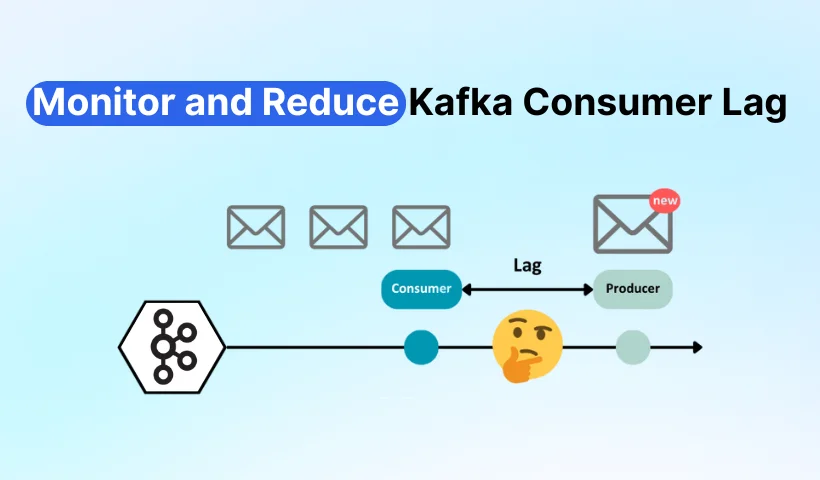 Monitor and Reduce Kafka Consumer Lag

new

Lag

Consumer

Producer